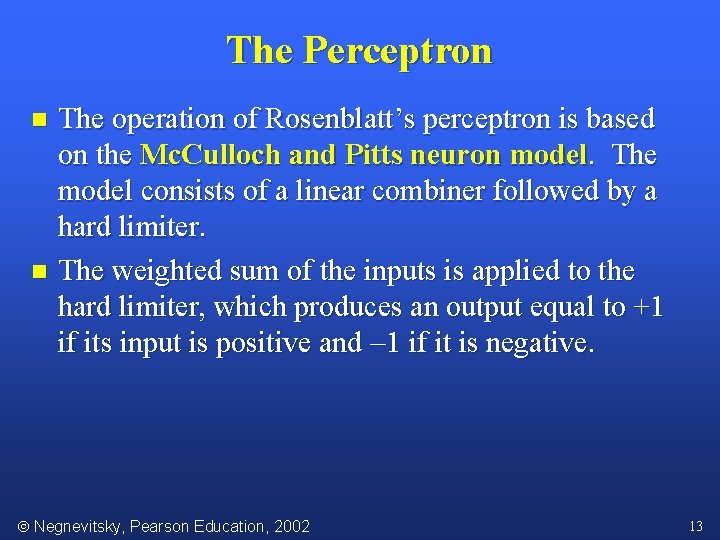 The Perceptron

■ The operation of Rosenblatt's perceptron is based on the McCulloch and Pitts neuron model. The model consists of a linear combiner followed by a hard limiter.

■ The weighted sum of the inputs is applied to the hard limiter, which produces an output equal to +1 if its input is positive and –1 if it is negative.

© Negnevitsky, Pearson Education, 2002

13